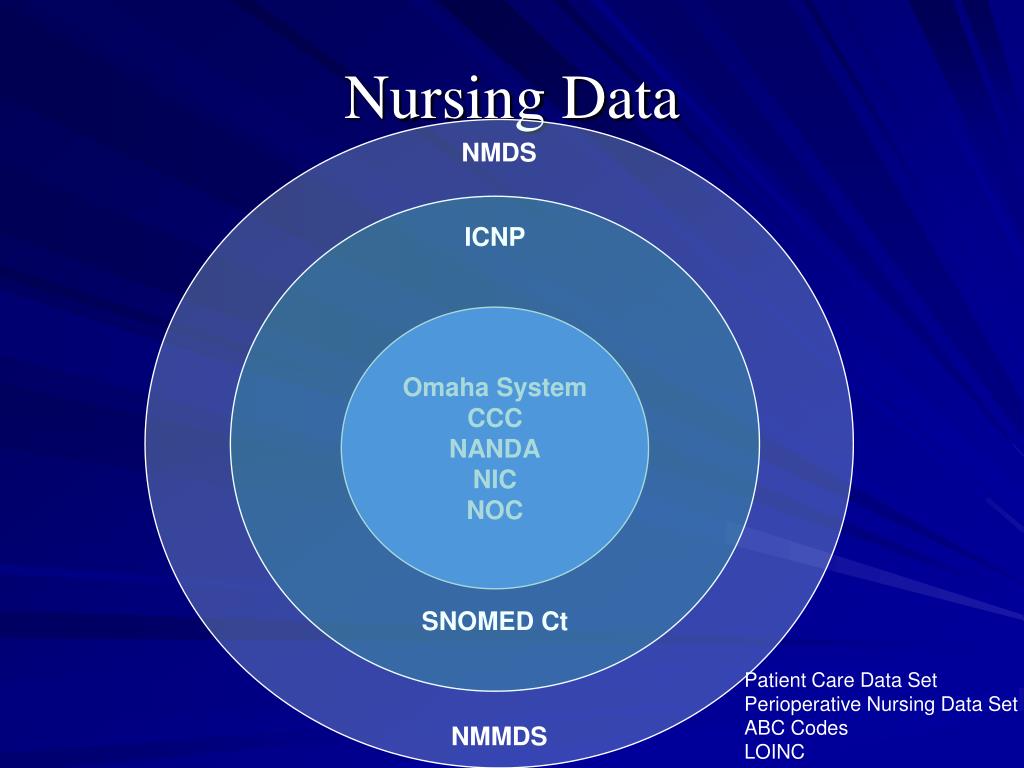 Nursing Data

NMDS

ICNP

Omaha System
CCC
NANDA
NIC
NOC

SNOMED Ct

NMMDS

Patient Care Data Set
Perioperative Nursing Data Set
ABC Codes
LOINC